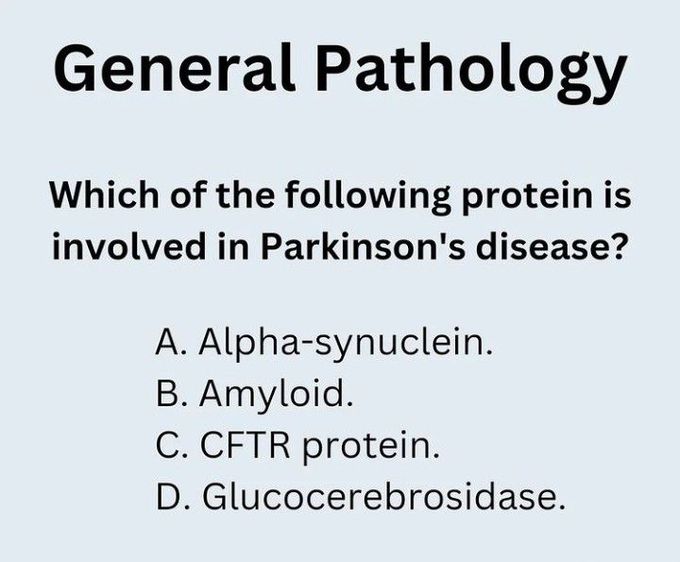 General Pathology

Which of the following protein is involved in Parkinson's disease?

A. Alpha-synuclein.
B. Amyloid.
C. CFTR protein.
D. Glucocerebrosidase.